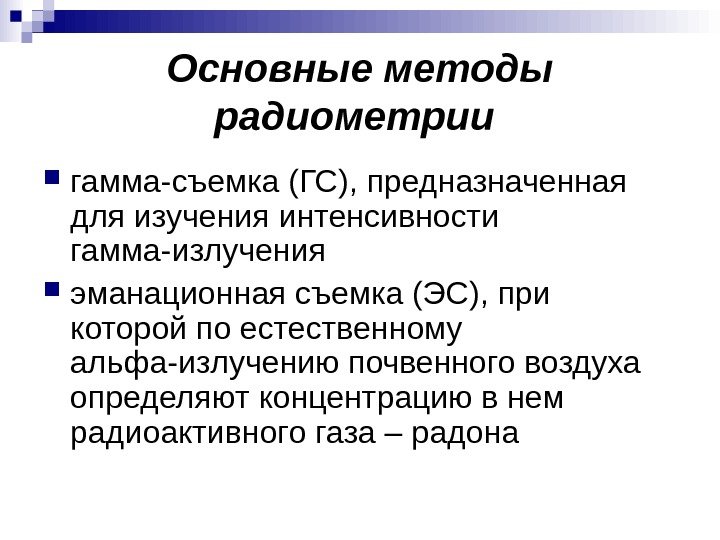 Основные методы радиометрии

гамма-съемка (ГС), предназначенная для изучения интенсивности гамма-излучения

эманационная съемка (ЭС), при которой по естественному альфа-излучению почвенного воздуха определяют концентрацию в нем радиоактивного газа – радона